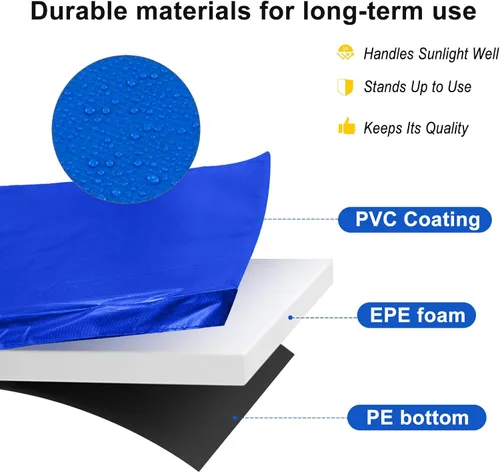 Durable materials for long-term use

Handles Sunlight Well

Stands Up to Use

Keeps Its Quality

PVC Coating

EPE foam

PE bottom